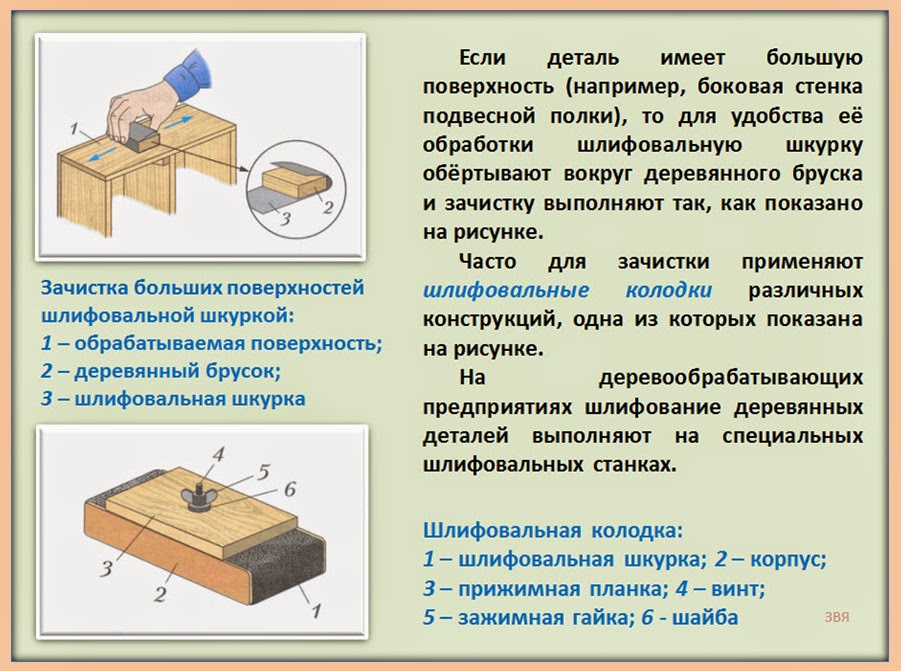 1

3

2

Зачистка больших поверхностей шлифовальной шкуркой:
1 – обрабатываемая поверхность;
2 – деревянный брусок;
3 – шлифовальная шкурка

4
5
6
3
2
1

Если деталь имеет большую поверхность (например, боковая стенка подвесной полки), то для удобства её обработки шлифовальную шкурку обёртывают вокруг деревянного бруска и зачистку выполняют так, как показано на рисунке.

Часто для зачистки применяют шлифовальные колодки различных конструкций, одна из которых показана на рисунке.

На деревообрабатывающих предприятиях шлифование деревянных деталей выполняют на специальных шлифовальных станках.

Шлифовальная колодка:
1 – шлифовальная шкурка; 2 – корпус;
3 – прижимная планка; 4 – винт;
5 – зажимная гайка; 6 - шайба

ЗВЯ